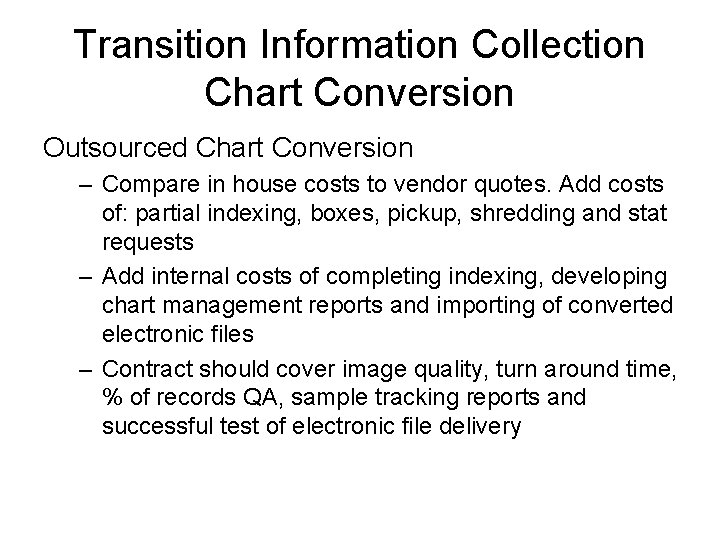 Transition Information Collection
Chart Conversion

Outsourced Chart Conversion

– Compare in house costs to vendor quotes. Add costs of: partial indexing, boxes, pickup, shredding and stat requests

– Add internal costs of completing indexing, developing chart management reports and importing of converted electronic files

– Contract should cover image quality, turn around time, % of records QA, sample tracking reports and successful test of electronic file delivery